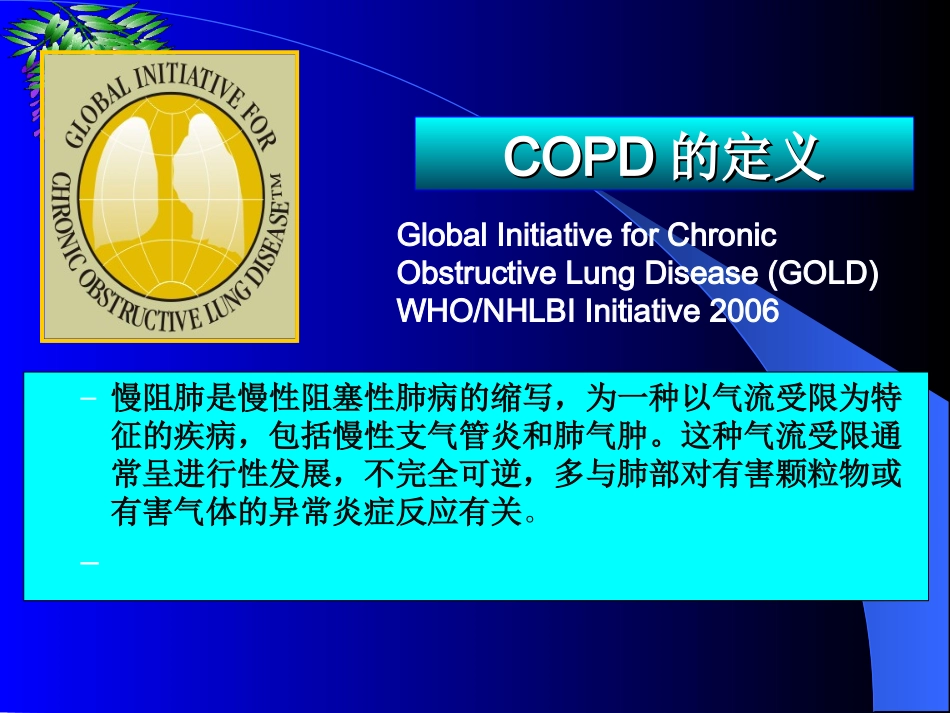 GLOBAL INITIATIVE FOR CHRONIC OBSTRUCTIVE LUNG DISEASE™

COPD 的定义

Global Initiative for Chronic Obstructive Lung Disease (GOLD) WHO/NHLBI Initiative 2006

– 慢阻肺是慢性阻塞性肺病的缩写，为一种以气流受限为特征的疾病，包括慢性支气管炎和肺气肿。这种气流受限通常呈进行性发展，不完全可逆，多与肺部对有害颗粒物或有害气体的异常炎症反应有关。

–